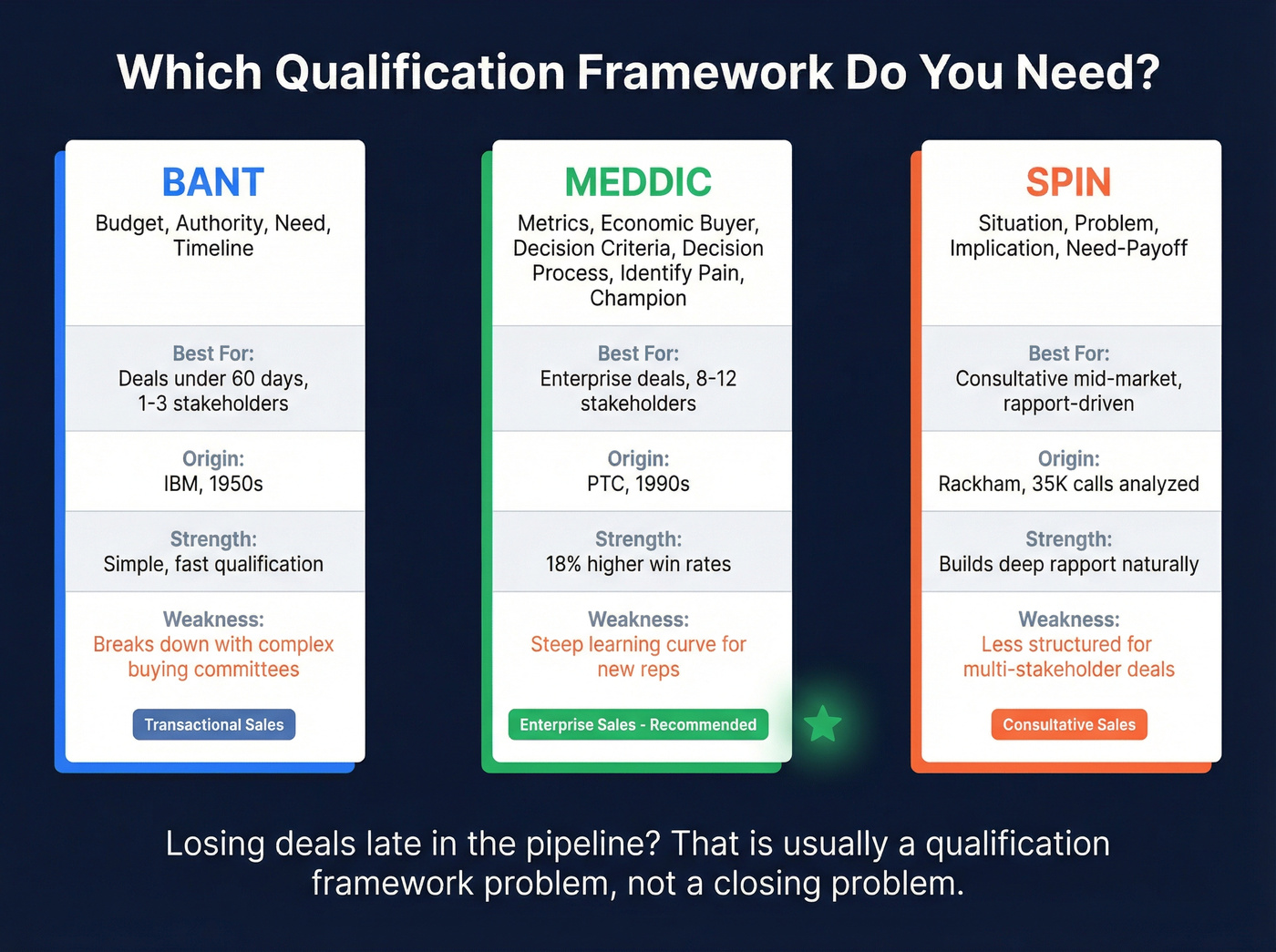 Which Qualification Framework Do You Need?

BANT
Budget, Authority, Need, Timeline

Best For:
Deals under 60 days, 1-3 stakeholders

Origin:
IBM, 1950s

Strength:
Simple, fast qualification

Weakness:
Breaks down with complex buying committees

Transactional Sales

MEDDIC
Metrics, Economic Buyer, Decision Criteria, Decision Process, Identify Pain, Champion

Best For:
Enterprise deals, 8-12 stakeholders

Origin:
PTC, 1990s

Strength:
18% higher win rates

Weakness:
Steep learning curve for new reps

Enterprise Sales - Recommended

SPIN
Situation, Problem, Implication, Need-Payoff

Best For:
Consultative mid-market, rapport-driven

Origin:
Rackham, 35K calls analyzed

Strength:
Builds deep rapport naturally

Weakness:
Less structured for multi-stakeholder deals

Consultative Sales

Losing deals late in the pipeline? That is usually a qualification framework problem, not a closing problem.